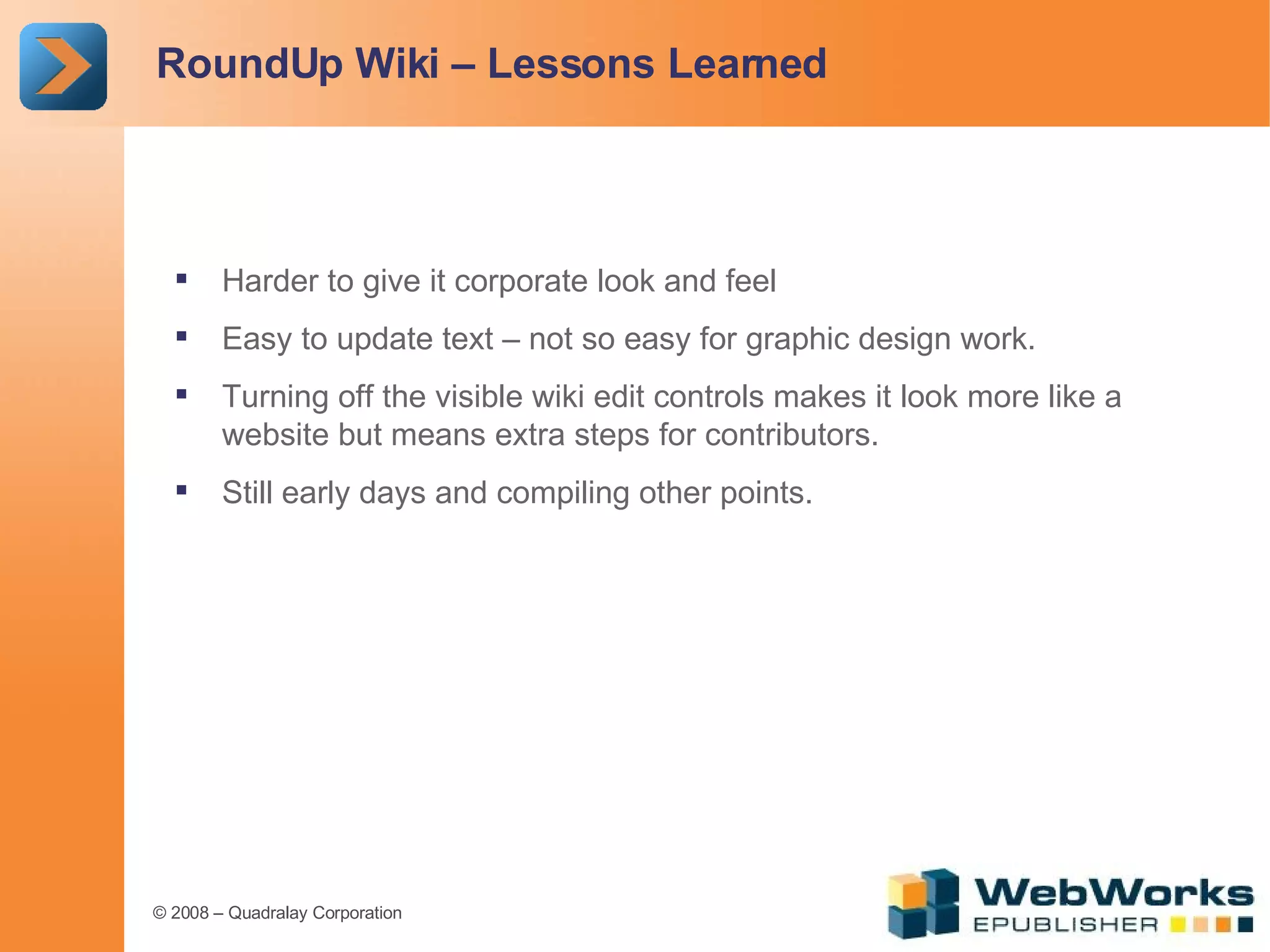 RoundUp Wiki – Lessons Learned

▪ Harder to give it corporate look and feel

▪ Easy to update text – not so easy for graphic design work.

▪ Turning off the visible wiki edit controls makes it look more like a website but means extra steps for contributors.

▪ Still early days and compiling other points.

© 2008 – Quadralay Corporation

WebWorks EPUBLISHER